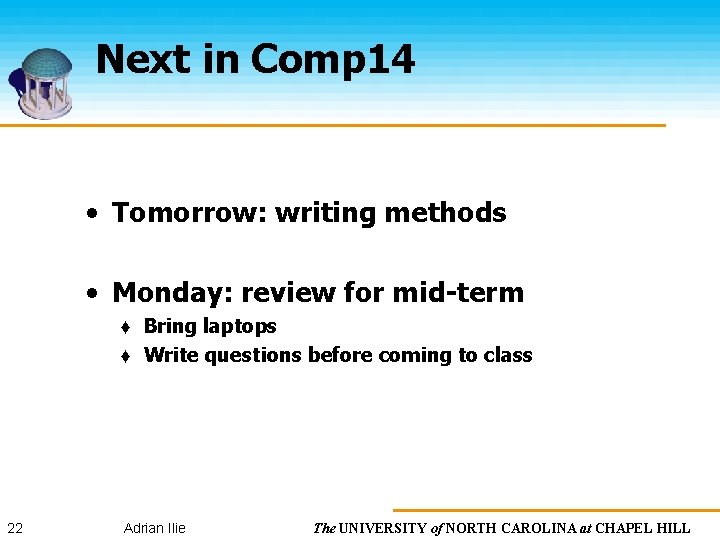 Next in Comp14

• Tomorrow: writing methods

• Monday: review for mid-term
♦ Bring laptops
♦ Write questions before coming to class

22 Adrian Ilie The UNIVERSITY of NORTH CAROLINA at CHAPEL HILL